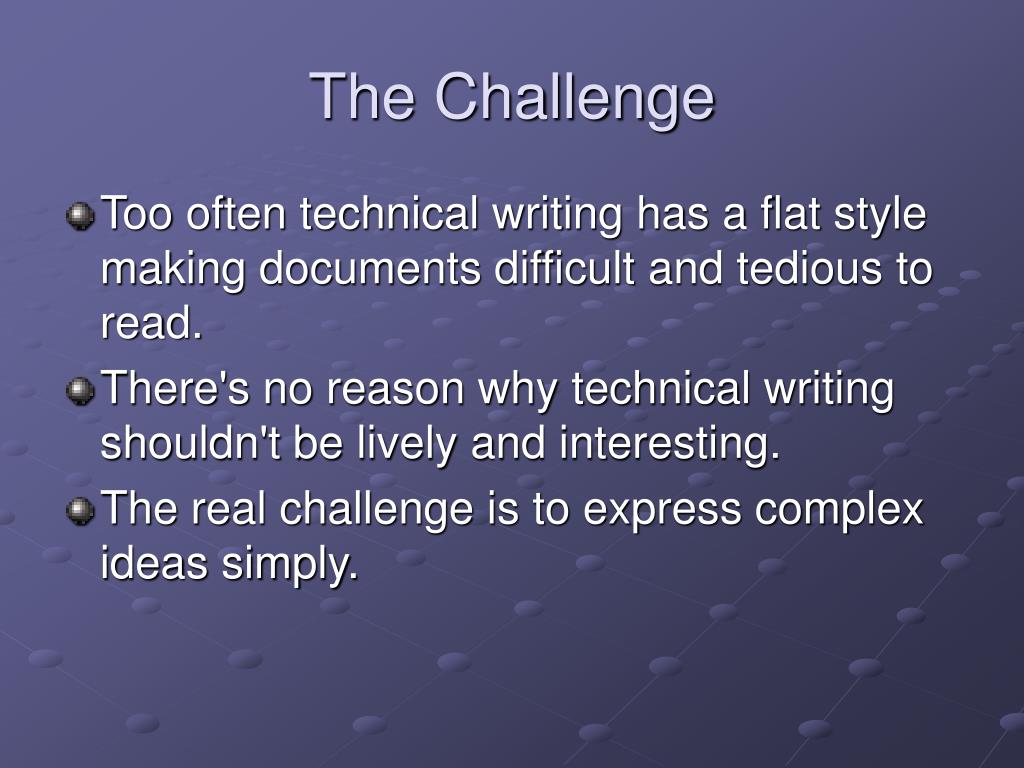 The Challenge

Too often technical writing has a flat style making documents difficult and tedious to read.

There's no reason why technical writing shouldn't be lively and interesting.

The real challenge is to express complex ideas simply.